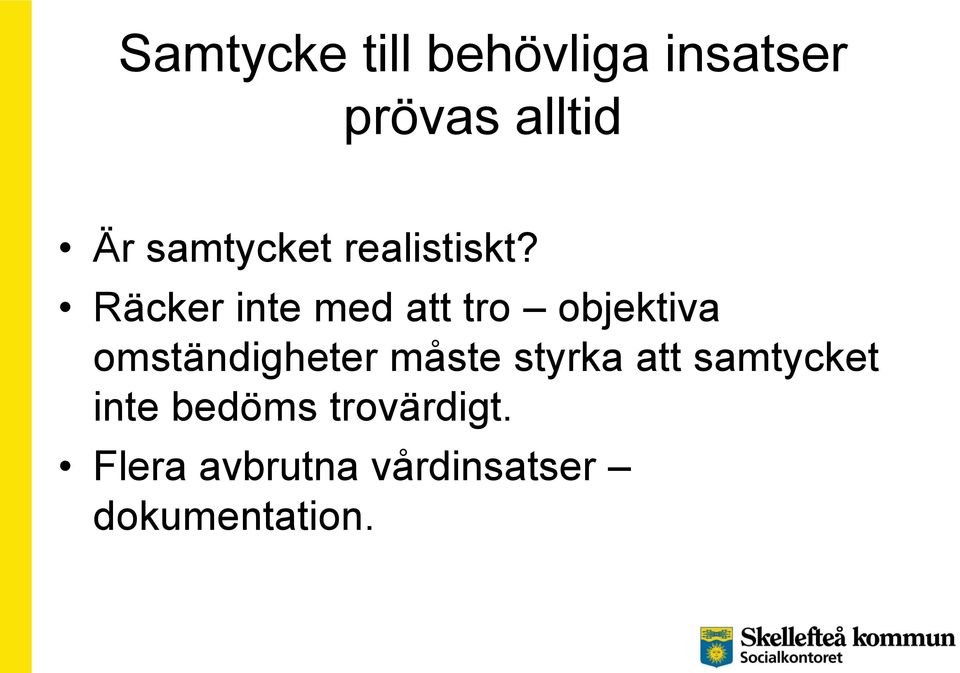 Samtycke till behövliga insatser prövas alltid

• Är samtycket realistiskt?
• Räcker inte med att tro – objektiva omständigheter måste styrka att samtycket inte bedöms trovärdigt.
• Flera avbrutna vårdinsatser – dokumentation.

Skellefteå kommun
Socialkontoret